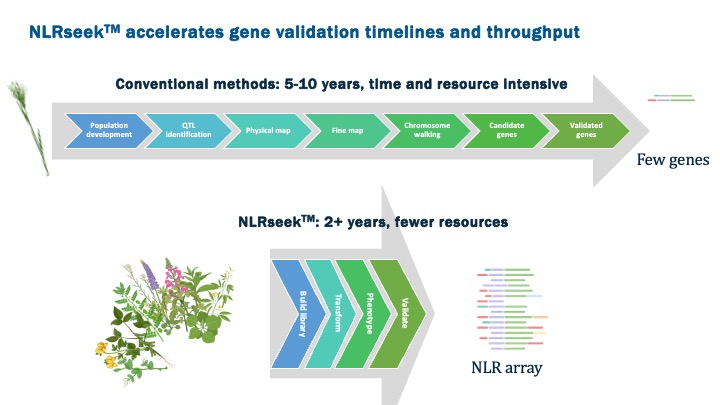 NLRseek$^{TM}$ accelerates gene validation timelines and throughput

Conventional methods: 5-10 years, time and resource intensive

Population development

QTL identification

Physical map

Fine map

Chromosome walking

Candidate genes

Validated genes

Few genes

NLRseek$^{TM}$: 2+ years, fewer resources

Build library

Transform

Phenotype

Validate

NLR array